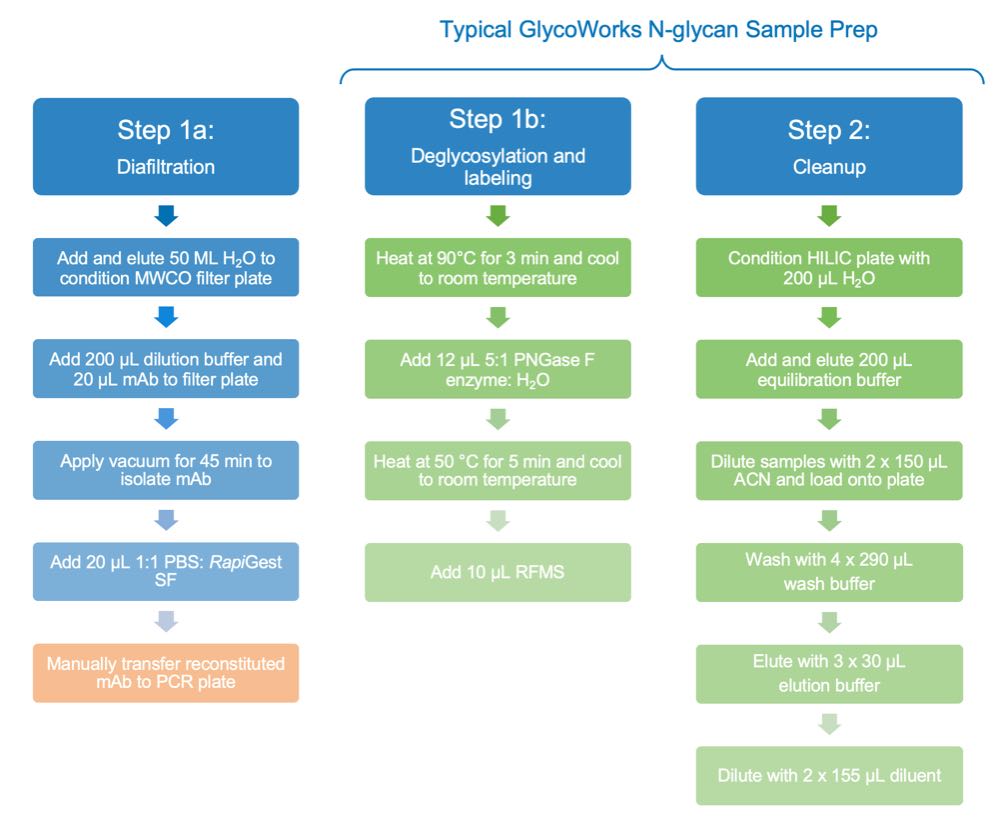 Typical GlycoWorks N-glycan Sample Prep

Step 1a:
Diafiltration

Add and elute 50 ML $H_2O$ to condition MWCO filter plate

Add 200 µL dilution buffer and 20 µL mAb to filter plate

Apply vacuum for 45 min to isolate mAb

Add 20 µL 1:1 PBS: RapiGest SF

Manually transfer reconstituted mAb to PCR plate

Step 1b:
Deglycosylation and labeling

Heat at 90°C for 3 min and cool to room temperature

Add 12 µL 5:1 PNGase F enzyme: $H_2O$

Heat at 50 °C for 5 min and cool to room temperature

Add 10 µL RFMS

Step 2:
Cleanup

Condition HILIC plate with 200 µL $H_2O$

Add and elute 200 µL equilibration buffer

Dilute samples with 2 x 150 µL ACN and load onto plate

Wash with 4 x 290 µL wash buffer

Elute with 3 x 30 µL elution buffer

Dilute with 2 x 155 µL diluent